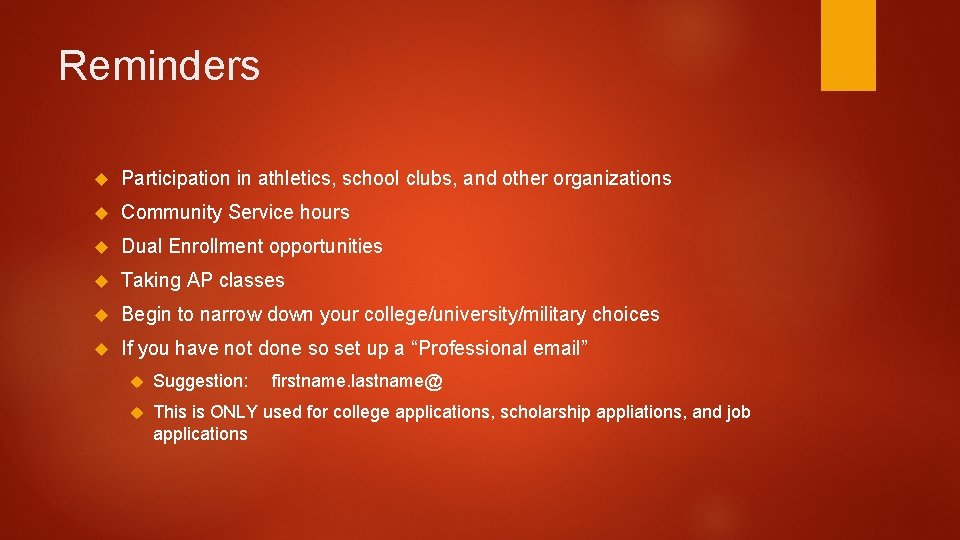 Reminders

Participation in athletics, school clubs, and other organizations

Community Service hours

Dual Enrollment opportunities

Taking AP classes

Begin to narrow down your college/university/military choices

If you have not done so set up a “Professional email”

Suggestion: firstname.lastname@

This is ONLY used for college applications, scholarship appliations, and job applications